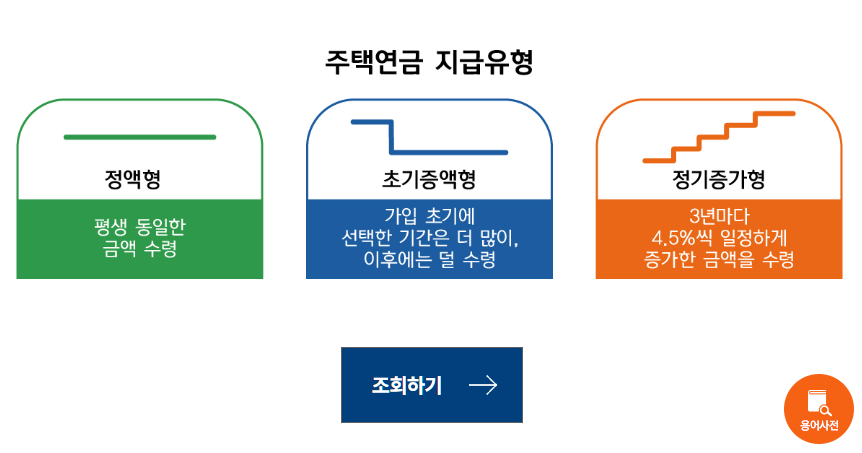 주택연금 지급유형

정액형

평생 동일한 금액 수령

초기증액형

가입 초기에 선택한 기간은 더 많이, 이후에는 덜 수령

정기증가형

3년마다 4.5%씩 일정하게 증가한 금액을 수령

조회하기

용어사전